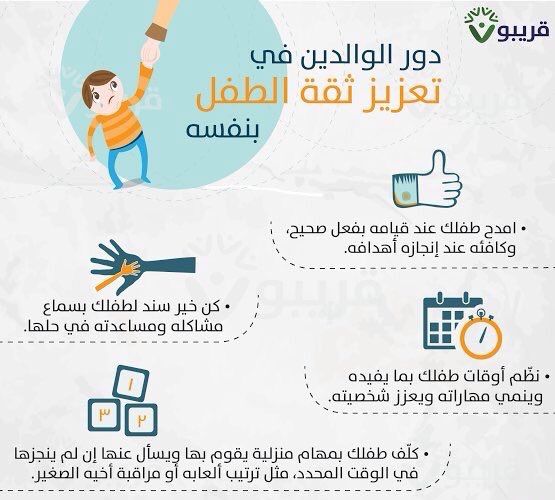 قريبو

دور الوالدين في
تعزيز ثقة الطفل
بنفسه

• امدح طفلك عند قيامه بفعل صحيح، وكافئه عند إنجازه أهدافه.

• كن خير سند لطفلك بسماع مشاكله ومساعدته في حلها.

• نظّم أوقات طفلك بما يفيده وينمي مهاراته ويعزز شخصيته.

١
٣ ٢

• كلّف طفلك بمهام منزلية يقوم بها ويسأل عنها إن لم ينجزها في الوقت المحدد، مثل ترتيب ألعابه أو مراقبة أخيه الصغير.